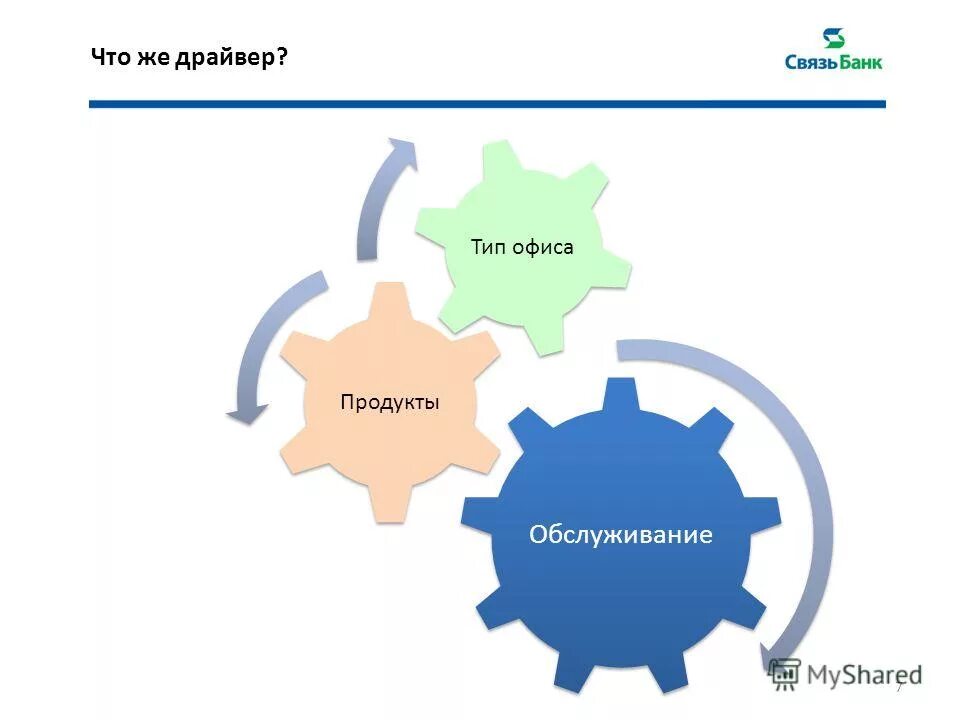 Что же драйвер?

СвязьБанк

Тип офиса

Продукты

Обслуживание

MyShared

7